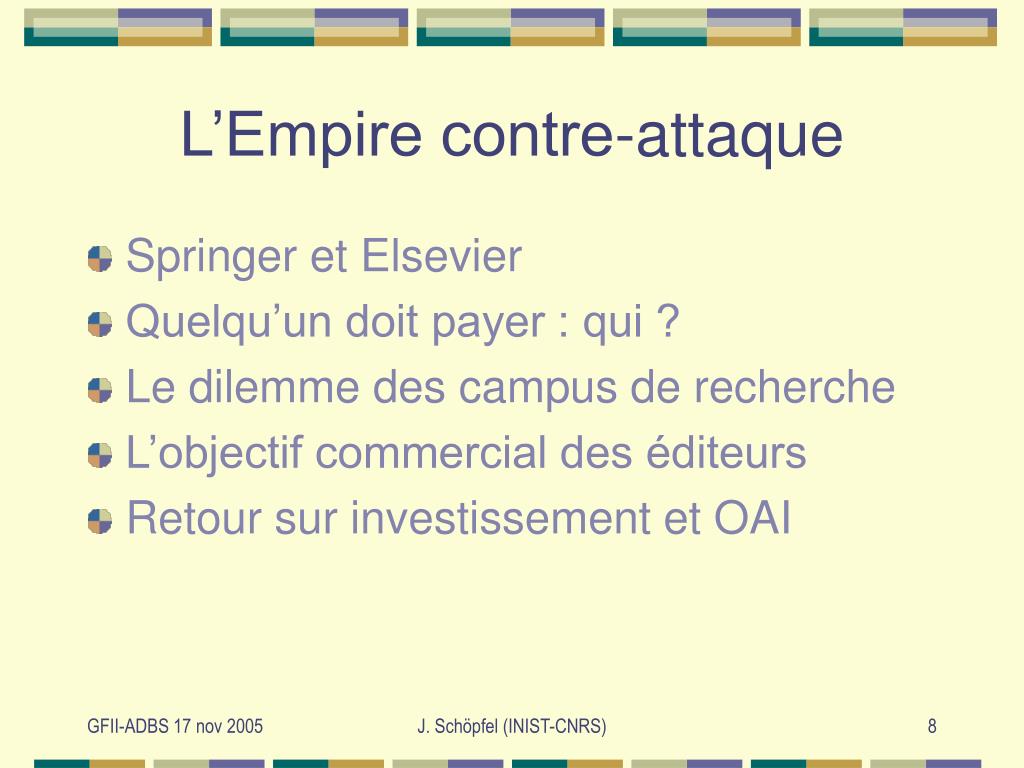 L’Empire contre-attaque

Springer et Elsevier
Quelqu’un doit payer : qui ?
Le dilemme des campus de recherche
L’objectif commercial des éditeurs
Retour sur investissement et OAI

GFII-ADBS 17 nov 2005
J. Schöpfel (INIST-CNRS)
8